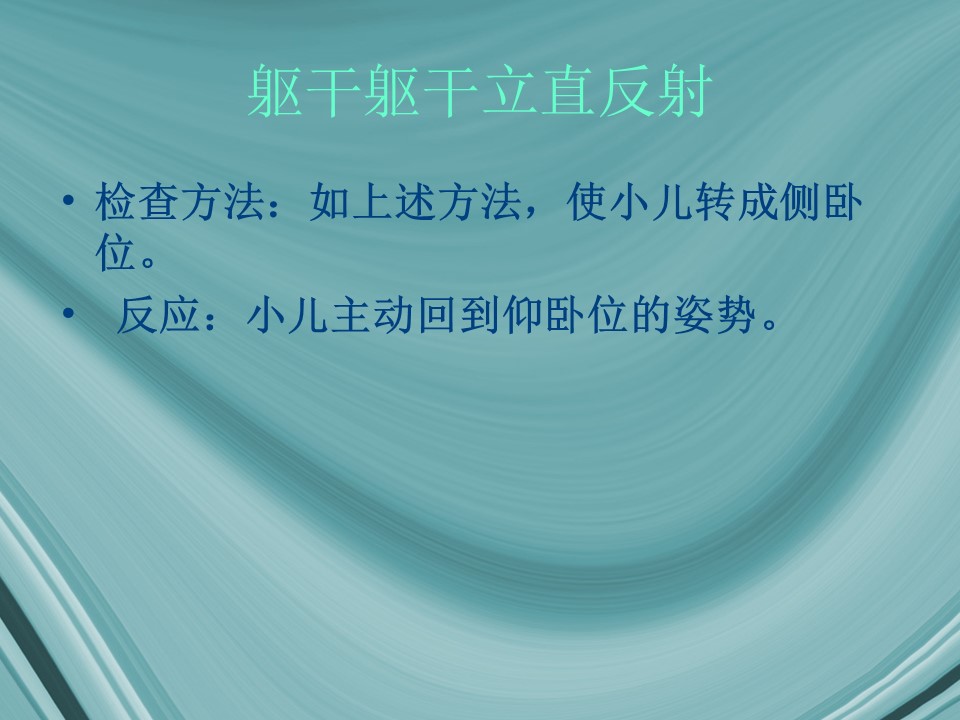 躯干躯干立直反射

• 检查方法：如上述方法，使小儿转成侧卧位。

• 反应：小儿主动回到仰卧位的姿势。